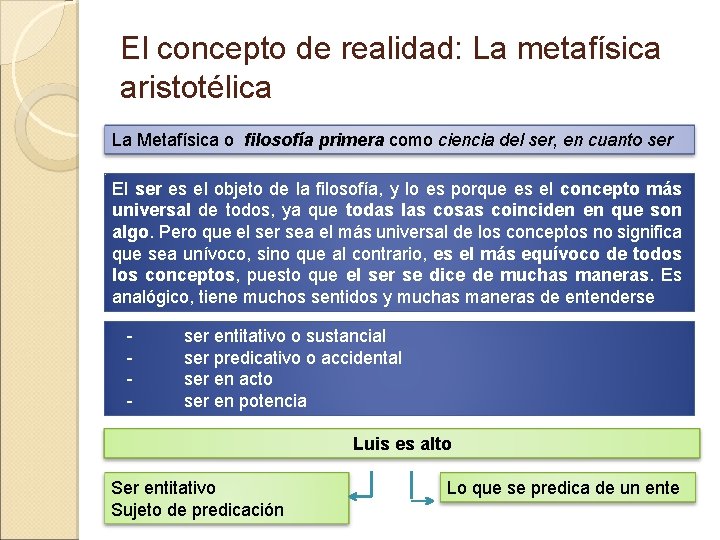 El concepto de realidad: La metafísica aristotélica

La Metafísica o filosofía primera como ciencia del ser, en cuanto ser

El ser es el objeto de la filosofía, y lo es porque es el concepto más universal de todos, ya que todas las cosas coinciden en que son algo. Pero que el ser sea el más universal de los conceptos no significa que sea unívoco, sino que al contrario, es el más equívoco de todos los conceptos, puesto que el ser se dice de muchas maneras. Es analógico, tiene muchos sentidos y muchas maneras de entenderse

- ser entitativo o sustancial
- ser predicativo o accidental
- ser en acto
- ser en potencia

Luis es alto

Ser entitativo
Sujeto de predicación

Lo que se predica de un ente